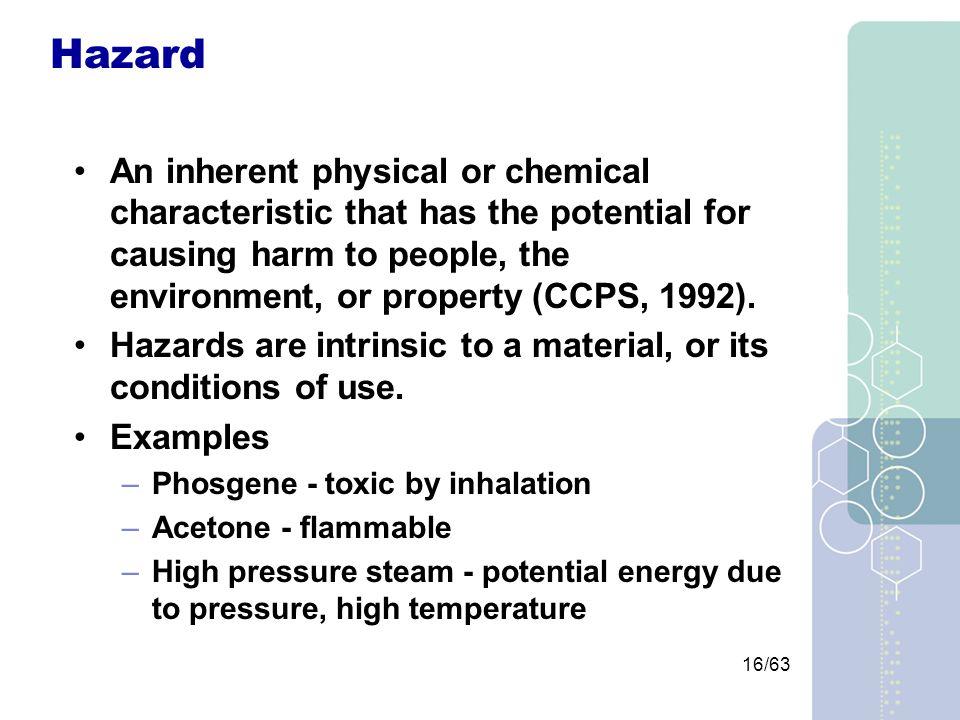 Hazard

• An inherent physical or chemical characteristic that has the potential for causing harm to people, the environment, or property (CCPS, 1992).
• Hazards are intrinsic to a material, or its conditions of use.
• Examples
– Phosgene - toxic by inhalation
– Acetone - flammable
– High pressure steam - potential energy due to pressure, high temperature

16/63